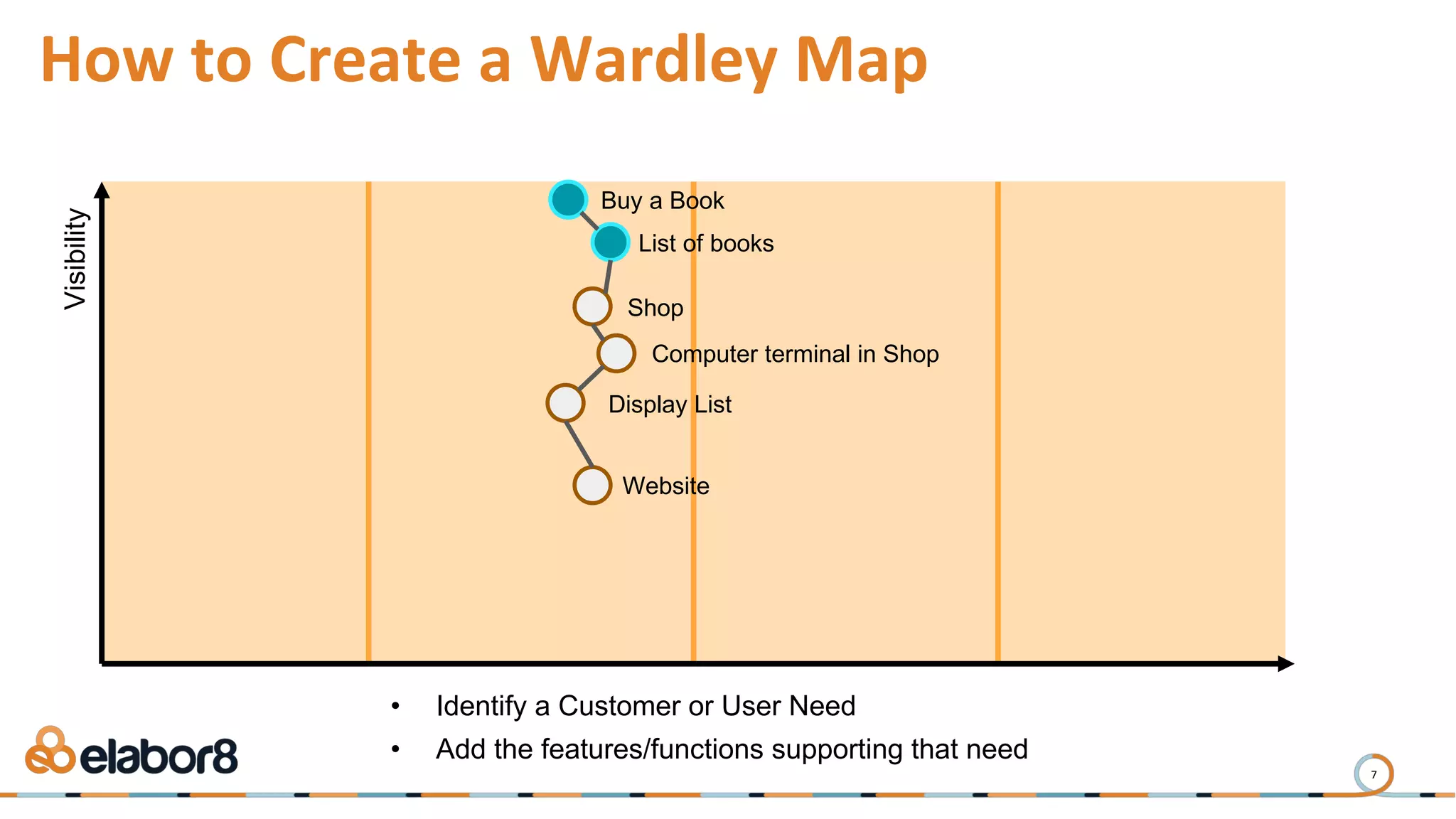 How to Create a Wardley Map

Visibility

Buy a Book
List of books
Shop
Computer terminal in Shop
Display List
Website

• Identify a Customer or User Need
• Add the features/functions supporting that need

elabor8

7